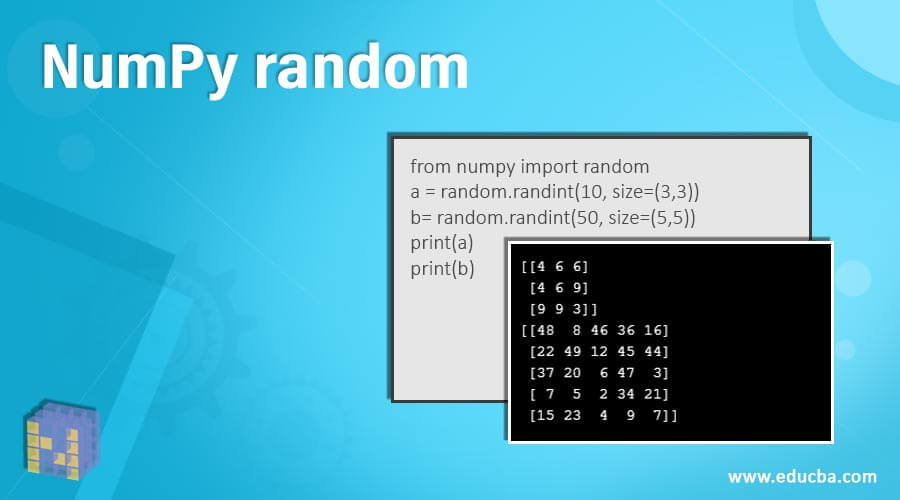 NumPy random

from numpy import random
a = random.randint(10, size=(3,3))
b= random.randint(50, size=(5,5))
print(a)
print(b)

[[4 6 6]
 [4 6 9]
 [9 9 3]]
[[48  8 46 36 16]
 [22 49 12 45 44]
 [37 20  6 47  3]
 [ 7  5  2 34 21]
 [15 23  4  9  7]]

www.educba.com